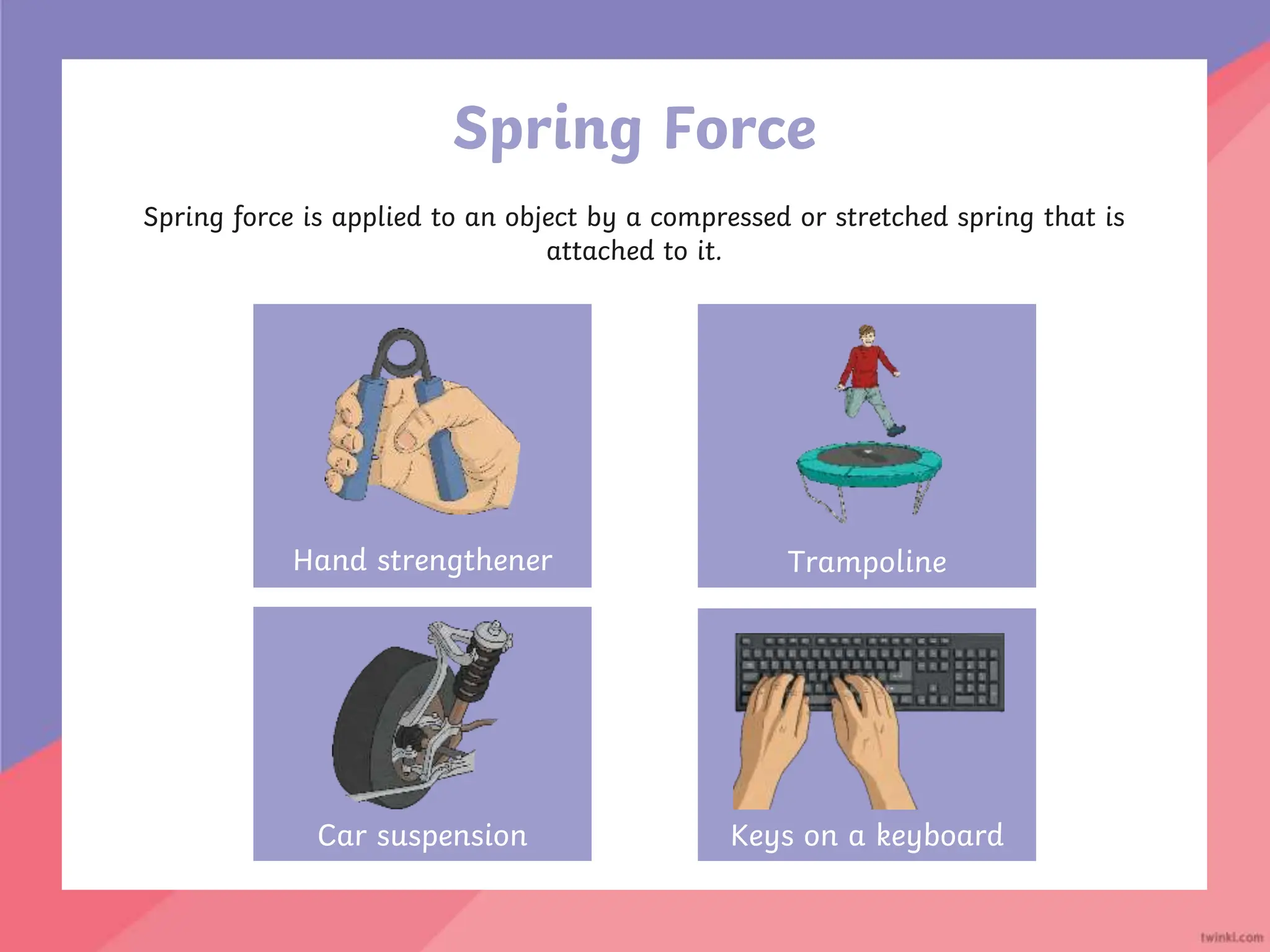 Spring Force

Spring force is applied to an object by a compressed or stretched spring that is attached to it.

Hand strengthener

Trampoline

Car suspension

Keys on a keyboard

twinkl.com